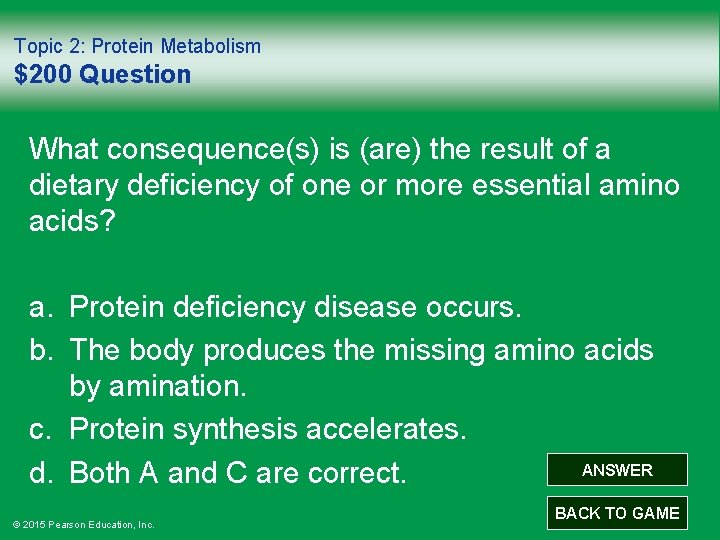 Topic 2: Protein Metabolism
$200 Question

What consequence(s) is (are) the result of a dietary deficiency of one or more essential amino acids?

a. Protein deficiency disease occurs.
b. The body produces the missing amino acids by amination.
c. Protein synthesis accelerates.
d. Both A and C are correct.

ANSWER

BACK TO GAME

© 2015 Pearson Education, Inc.